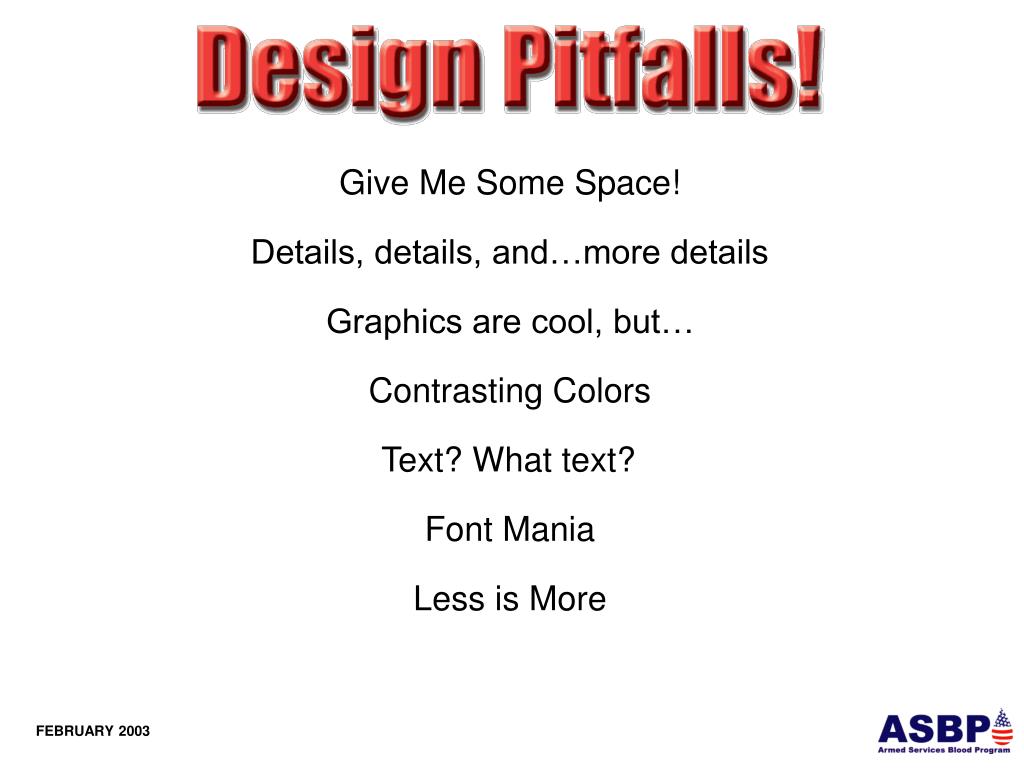 Design Pitfalls!

Give Me Some Space!

Details, details, and…more details

Graphics are cool, but…

Contrasting Colors

Text? What text?

Font Mania

Less is More

FEBRUARY 2003

ASBP
Armed Services Blood Program